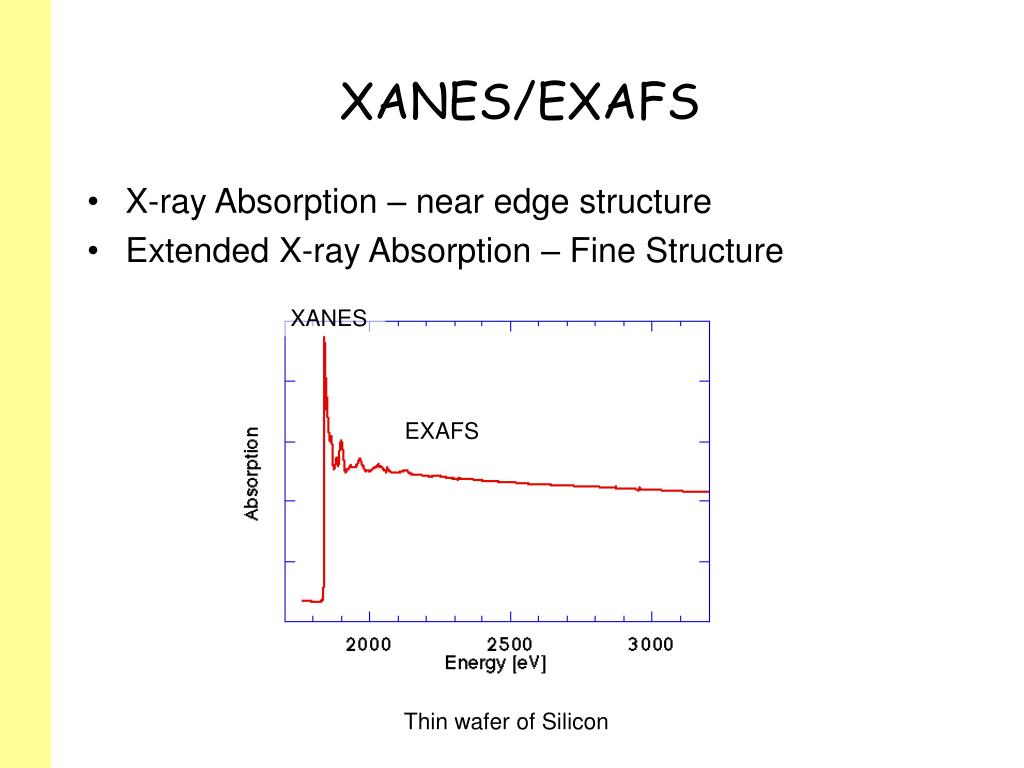 XANES/EXAFS

• X-ray Absorption – near edge structure
• Extended X-ray Absorption – Fine Structure

XANES

EXAFS

Absorption

2000 2500 3000

Energy [eV]

Thin wafer of Silicon